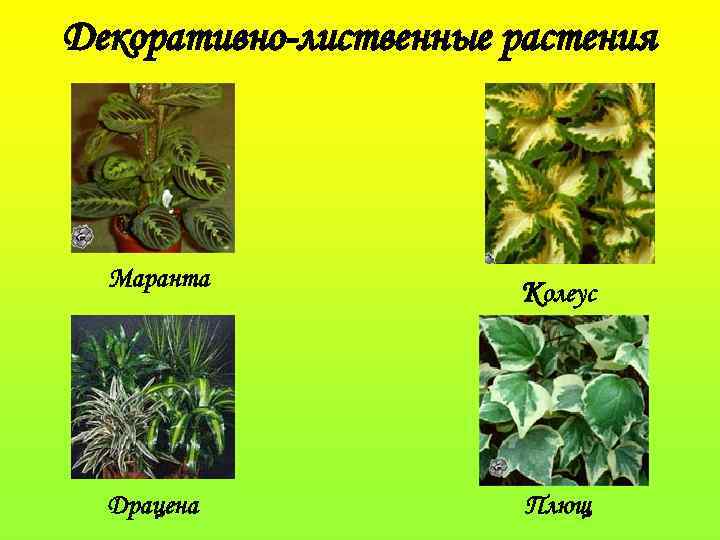 Декоративно-лиственные растения

Маранта

Колеус

Драцена

Плющ